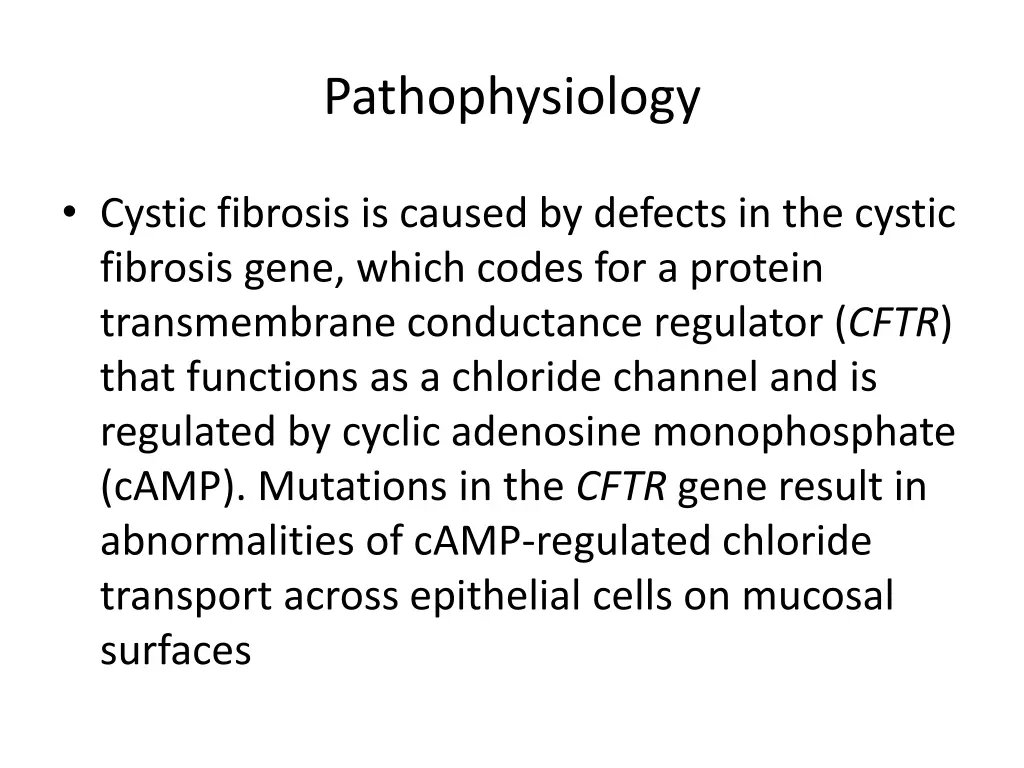 Pathophysiology

• Cystic fibrosis is caused by defects in the cystic fibrosis gene, which codes for a protein transmembrane conductance regulator (CFTR) that functions as a chloride channel and is regulated by cyclic adenosine monophosphate (cAMP). Mutations in the CFTR gene result in abnormalities of cAMP-regulated chloride transport across epithelial cells on mucosal surfaces